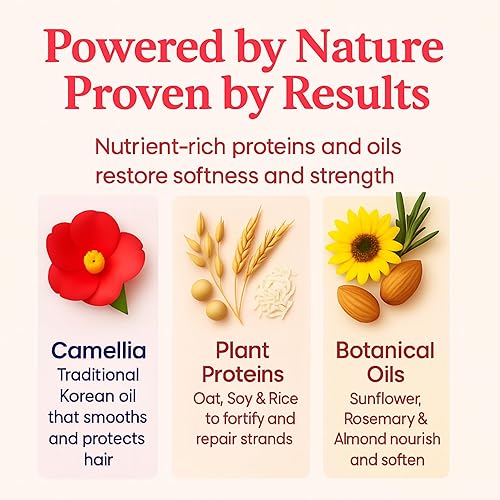 Powered by Nature
Proven by Results

Nutrient-rich proteins and oils restore softness and strength

Camellia
Traditional Korean oil that smooths and protects hair

Plant Proteins
Oat, Soy & Rice to fortify and repair strands

Botanical Oils
Sunflower, Rosemary & Almond nourish and soften